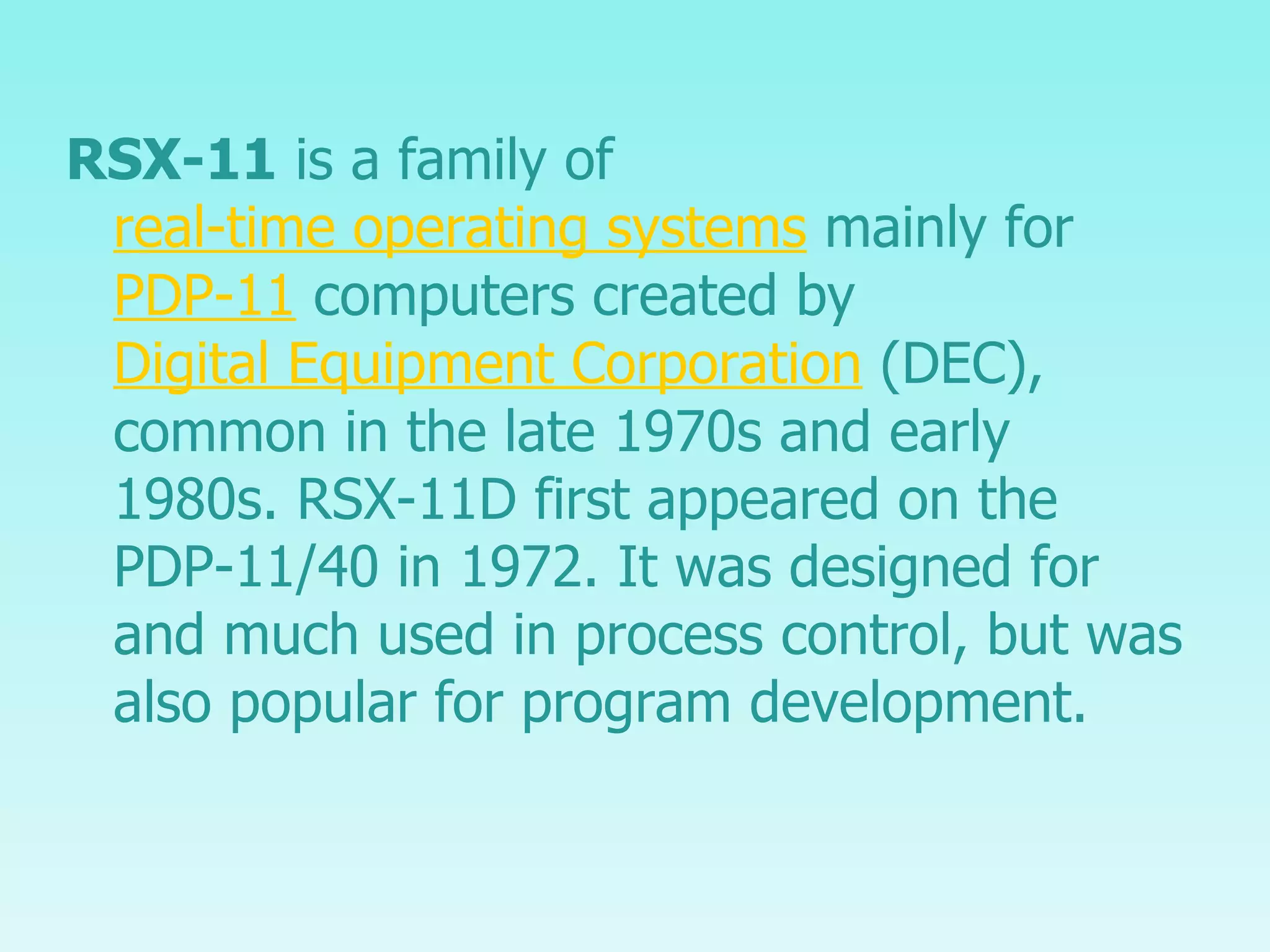 RSX-11 is a family of real-time operating systems mainly for PDP-11 computers created by Digital Equipment Corporation (DEC), common in the late 1970s and early 1980s. RSX-11D first appeared on the PDP-11/40 in 1972. It was designed for and much used in process control, but was also popular for program development.